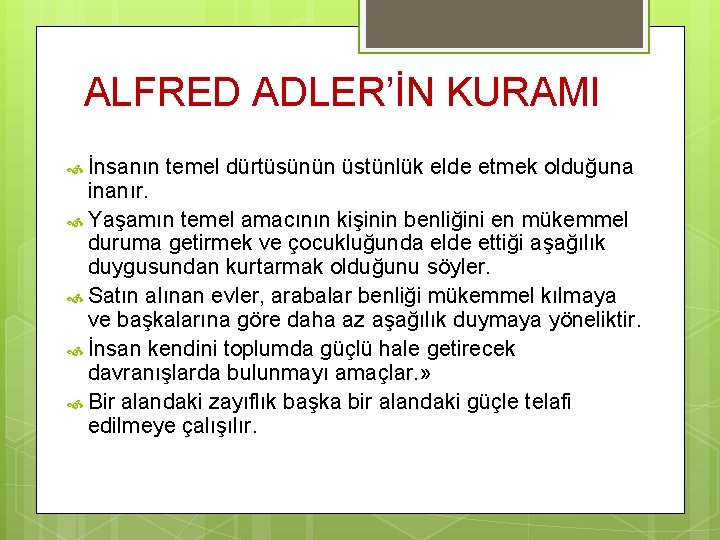 ALFRED ADLER'İN KURAMI

İnsanın temel dürtüsünün üstünlük elde etmek olduğuna inanır.

Yaşamın temel amacının kişinin benliğini en mükemmel duruma getirmek ve çocukluğunda elde ettiği aşağılık duygusundan kurtarmak olduğunu söyler.

Satın alınan evler, arabalar benliği mükemmel kılmaya ve başkalarına göre daha az aşağılık duymaya yöneliktir.

İnsan kendini toplumda güçlü hale getirecek davranışlarda bulunmayı amaçlar.»

Bir alandaki zayıflık başka bir alandaki güçle telafi edilmeye çalışılır.